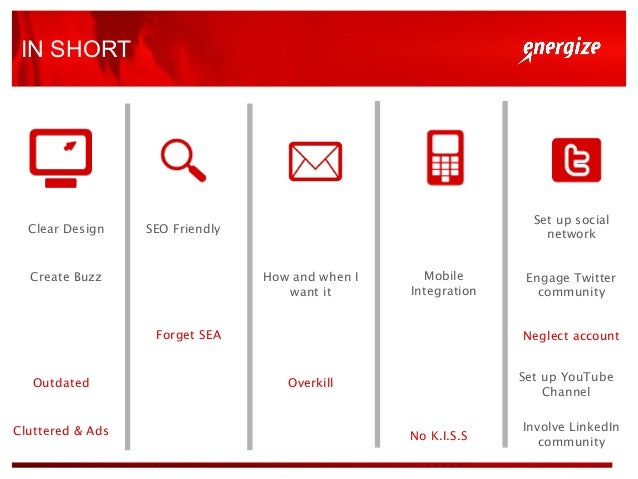 IN SHORT

energize

Clear Design

Create Buzz

Outdated

Cluttered & Ads

SEO Friendly

Forget SEA

How and when I want it

Overkill

Mobile Integration

No K.I.S.S

Set up social network

Engage Twitter community

Neglect account

Set up YouTube Channel

Involve LinkedIn community